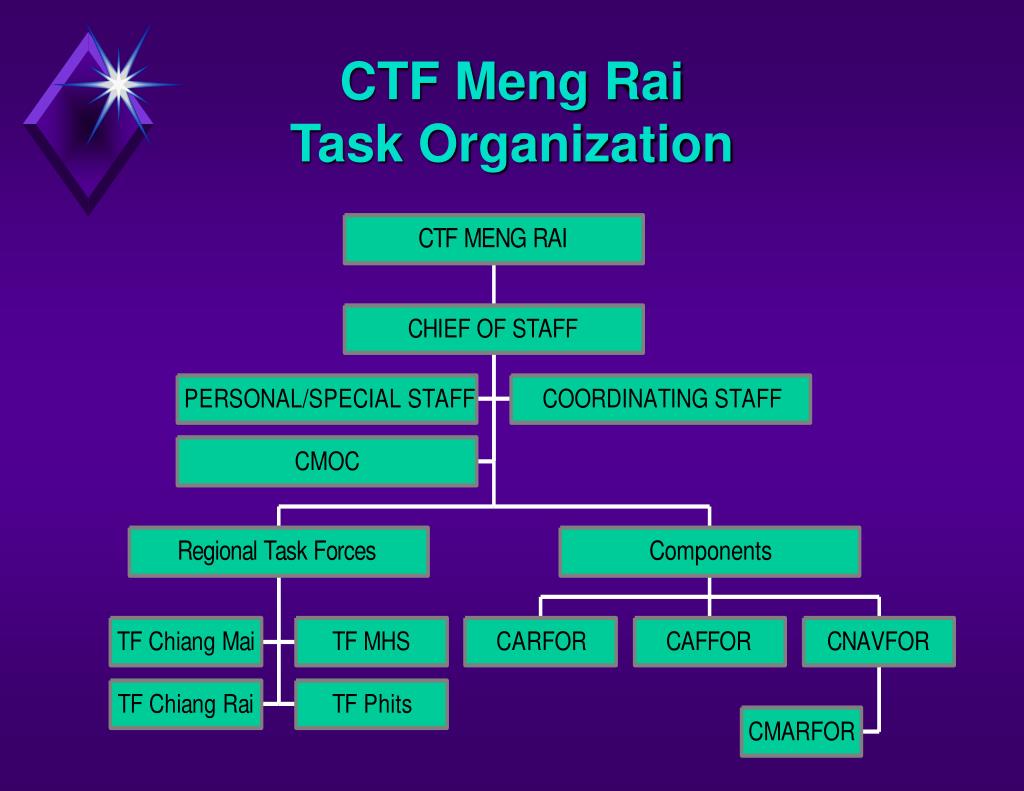 CTF Meng Rai
Task Organization

CTF MENG RAI

CHIEF OF STAFF

PERSONAL/SPECIAL STAFF

COORDINATING STAFF

CMOC

Regional Task Forces

Components

TF Chiang Mai

TF MHS

TF Chiang Rai

TF Phits

CARFOR

CAFFOR

CNAVFOR

CMARFOR